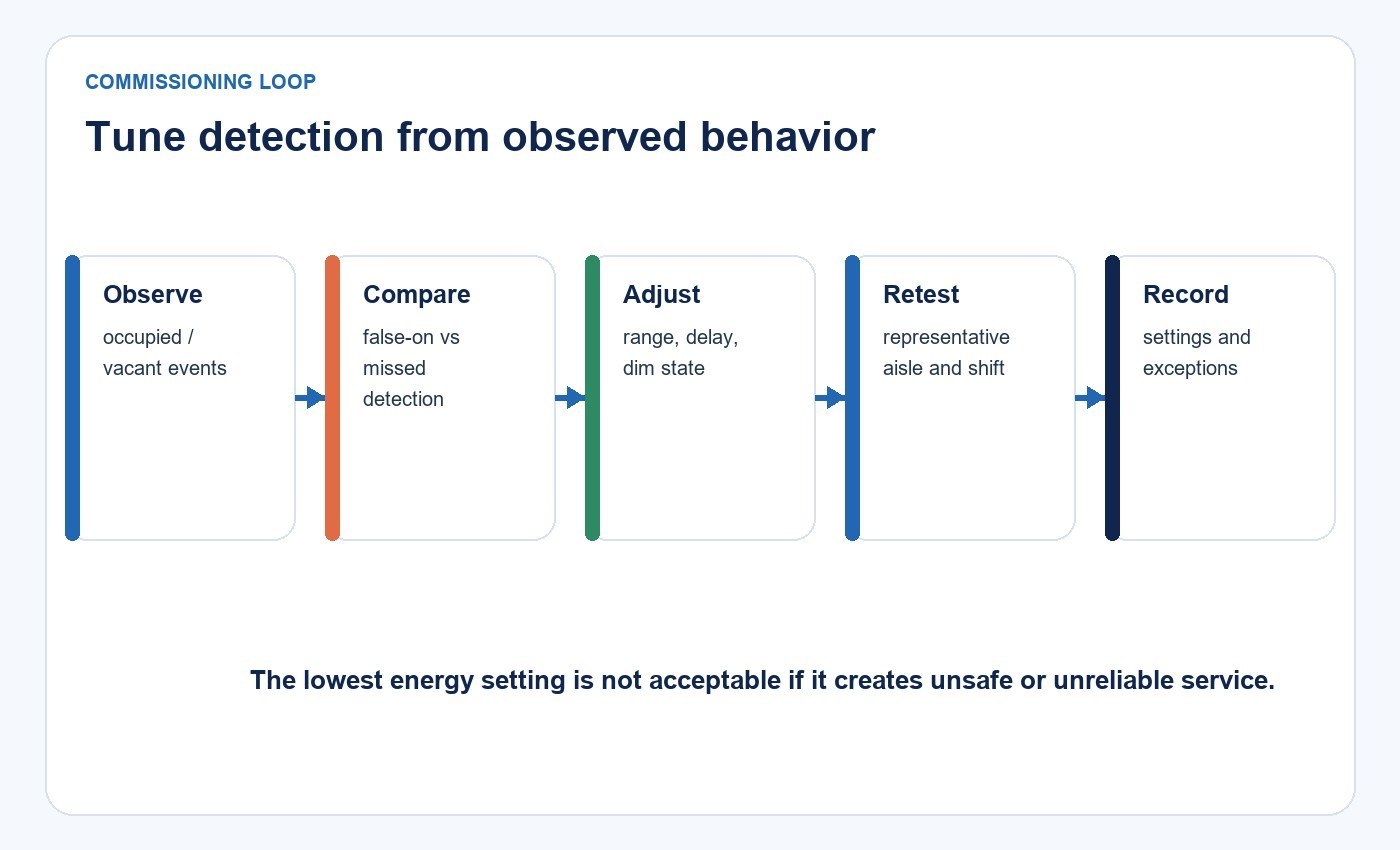 COMMISSIONING LOOP

Tune detection from observed behavior

Observe
occupied / vacant events

Compare
false-on vs missed detection

Adjust
range, delay, dim state

Retest
representative aisle and shift

Record
settings and exceptions

The lowest energy setting is not acceptable if it creates unsafe or unreliable service.